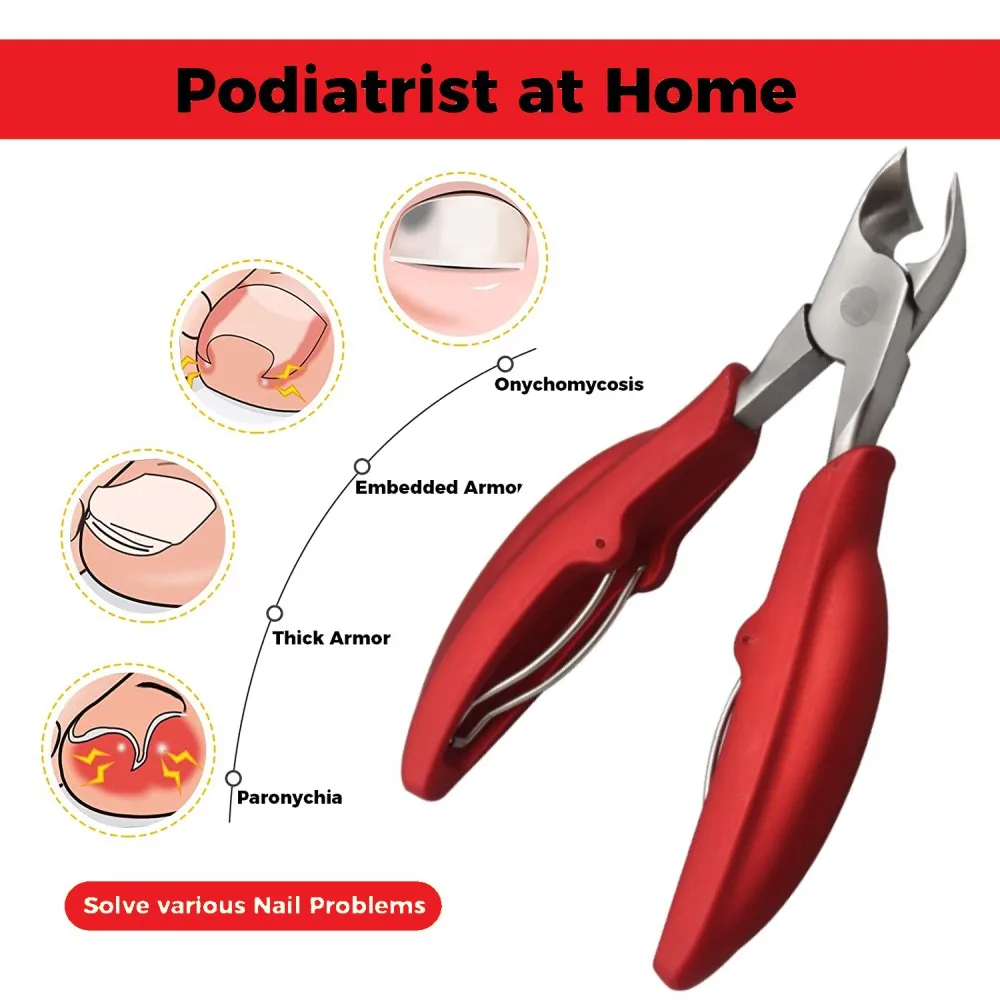 Podiatrist at Home

Onychomycosis

Embedded Armor

Thick Armor

Paronychia

Solve various Nail Problems